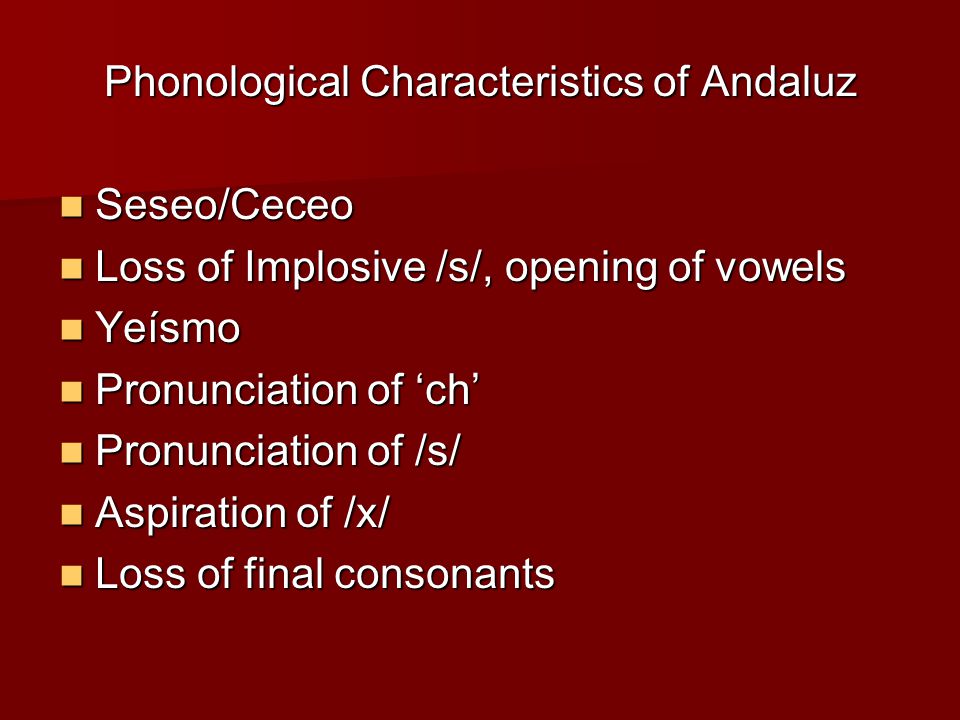 Phonological Characteristics of Andaluz

- Seseo/Ceceo
- Loss of Implosive /s/, opening of vowels
- Yeísmo
- Pronunciation of ‘ch’
- Pronunciation of /s/
- Aspiration of /x/
- Loss of final consonants